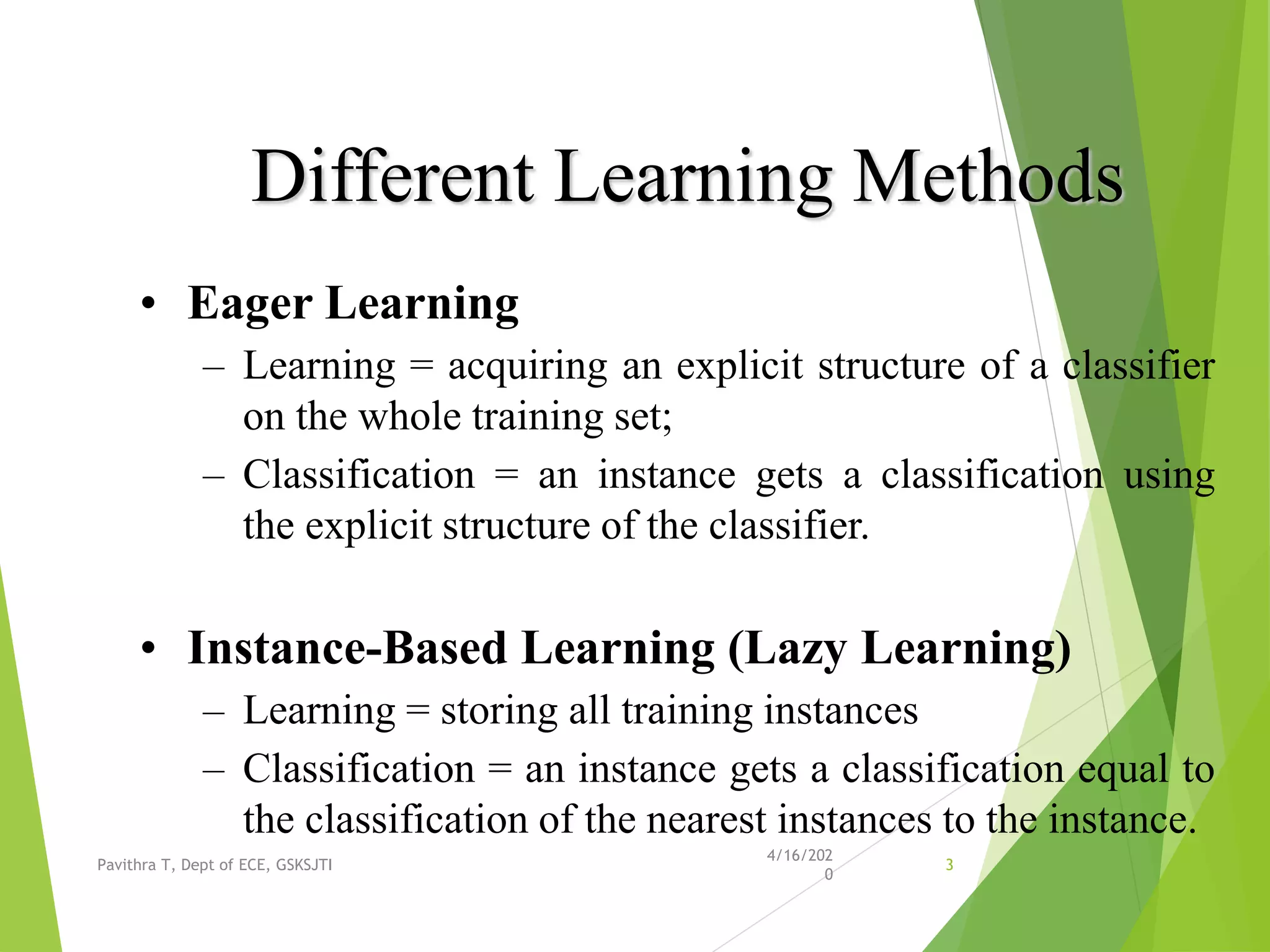 Different Learning Methods

• Eager Learning

– Learning = acquiring an explicit structure of a classifier on the whole training set;

– Classification = an instance gets a classification using the explicit structure of the classifier.

• Instance-Based Learning (Lazy Learning)

– Learning = storing all training instances

– Classification = an instance gets a classification equal to the classification of the nearest instances to the instance.

Pavithra T, Dept of ECE, GSKSJTI

4/16/2020

3